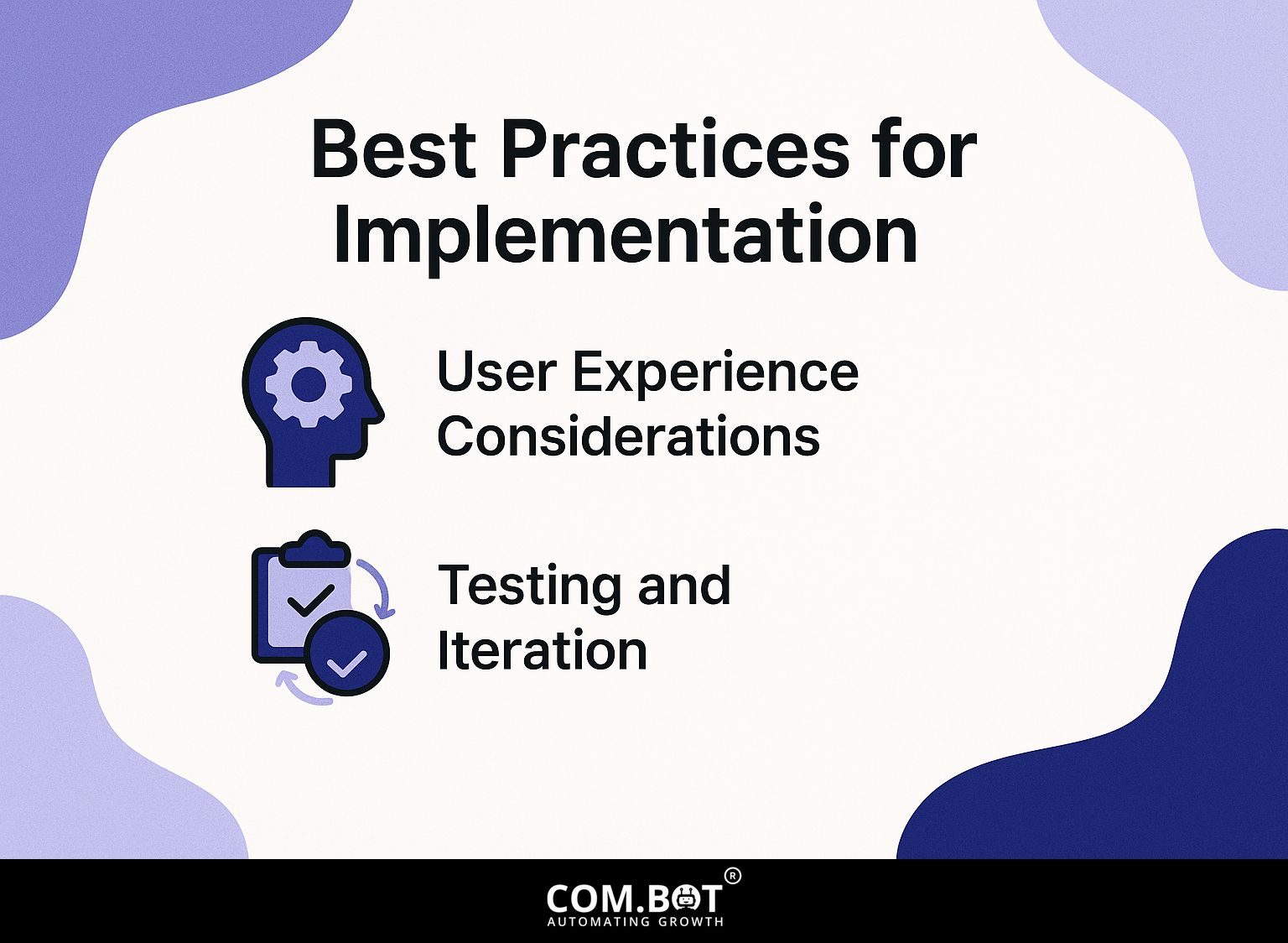 Best Practices for Implementation

User Experience Considerations

Testing and Iteration

COM.BOT®
AUTOMATING GROWTH